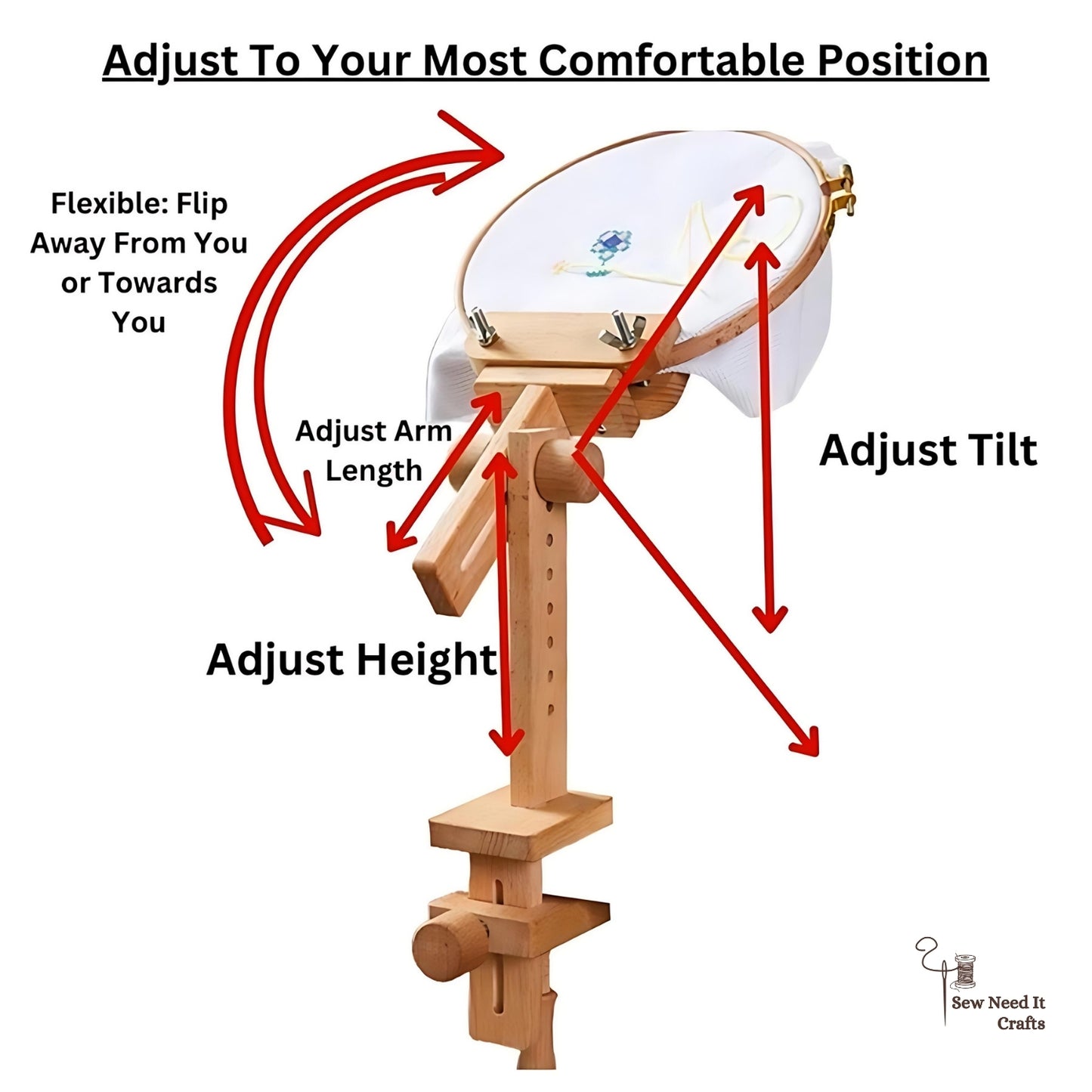 Adjust To Your Most Comfortable Position

Flexible: Flip Away From You or Towards You

Adjust Arm Length

Adjust Tilt

Adjust Height

Sew Need It Crafts